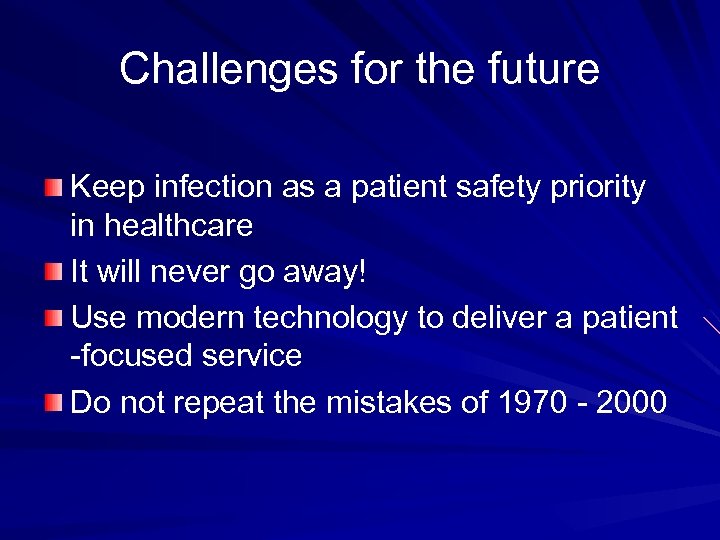 Challenges for the future

Keep infection as a patient safety priority in healthcare

It will never go away!

Use modern technology to deliver a patient -focused service

Do not repeat the mistakes of 1970 - 2000